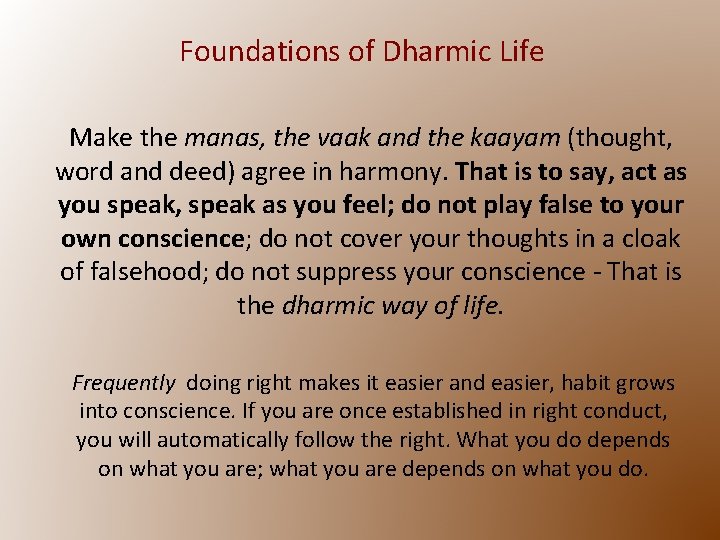 Foundations of Dharmic Life

Make the manas, the vaak and the kaayam (thought, word and deed) agree in harmony. That is to say, act as you speak, speak as you feel; do not play false to your own conscience; do not cover your thoughts in a cloak of falsehood; do not suppress your conscience - That is the dharmic way of life.

Frequently doing right makes it easier and easier, habit grows into conscience. If you are once established in right conduct, you will automatically follow the right. What you do depends on what you are; what you are depends on what you do.